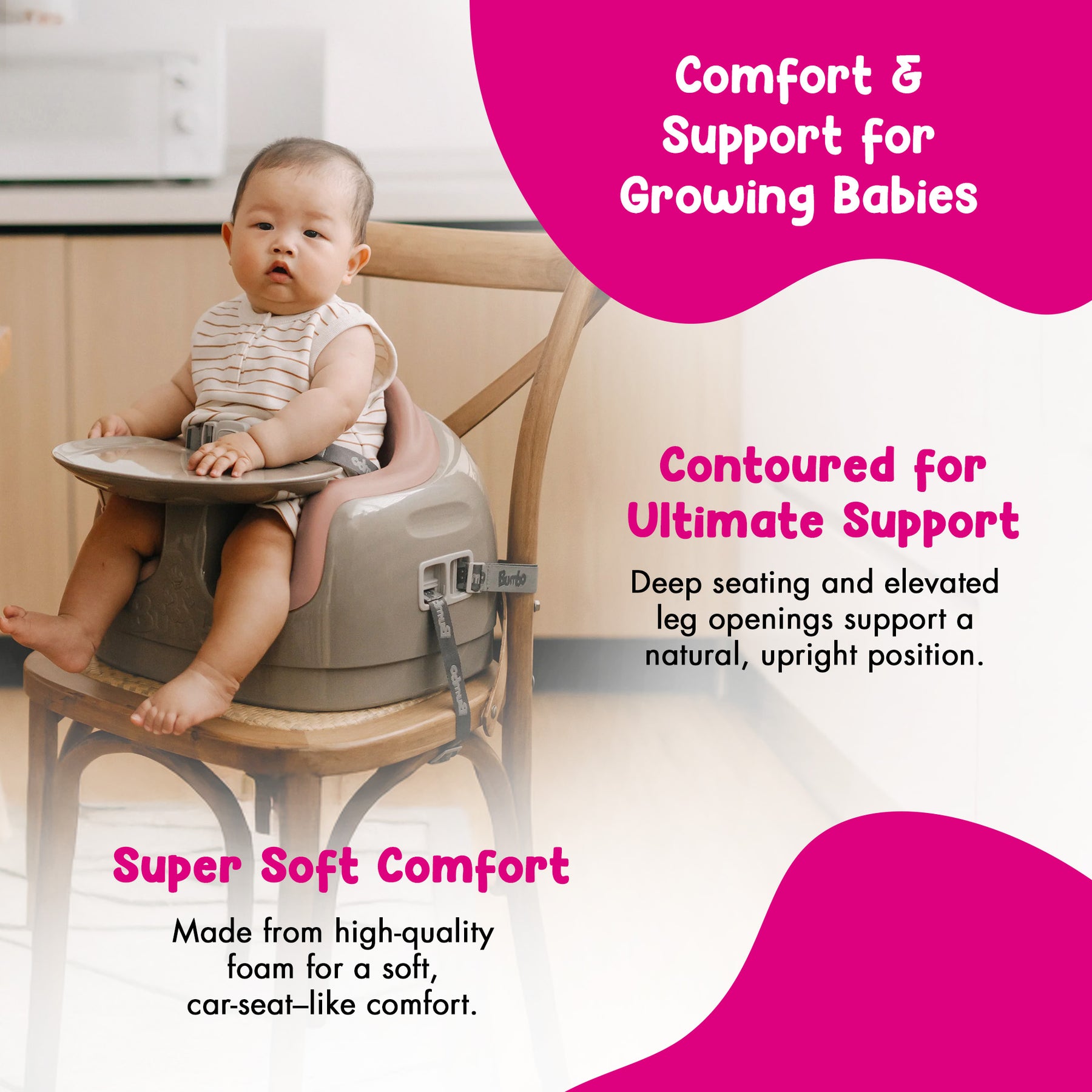 Comfort & Support for Growing Babies

Contoured for Ultimate Support

Deep seating and elevated leg openings support a natural, upright position.

Bumbo

Bumbo

Super Soft Comfort

Made from high-quality foam for a soft, car-seat–like comfort.